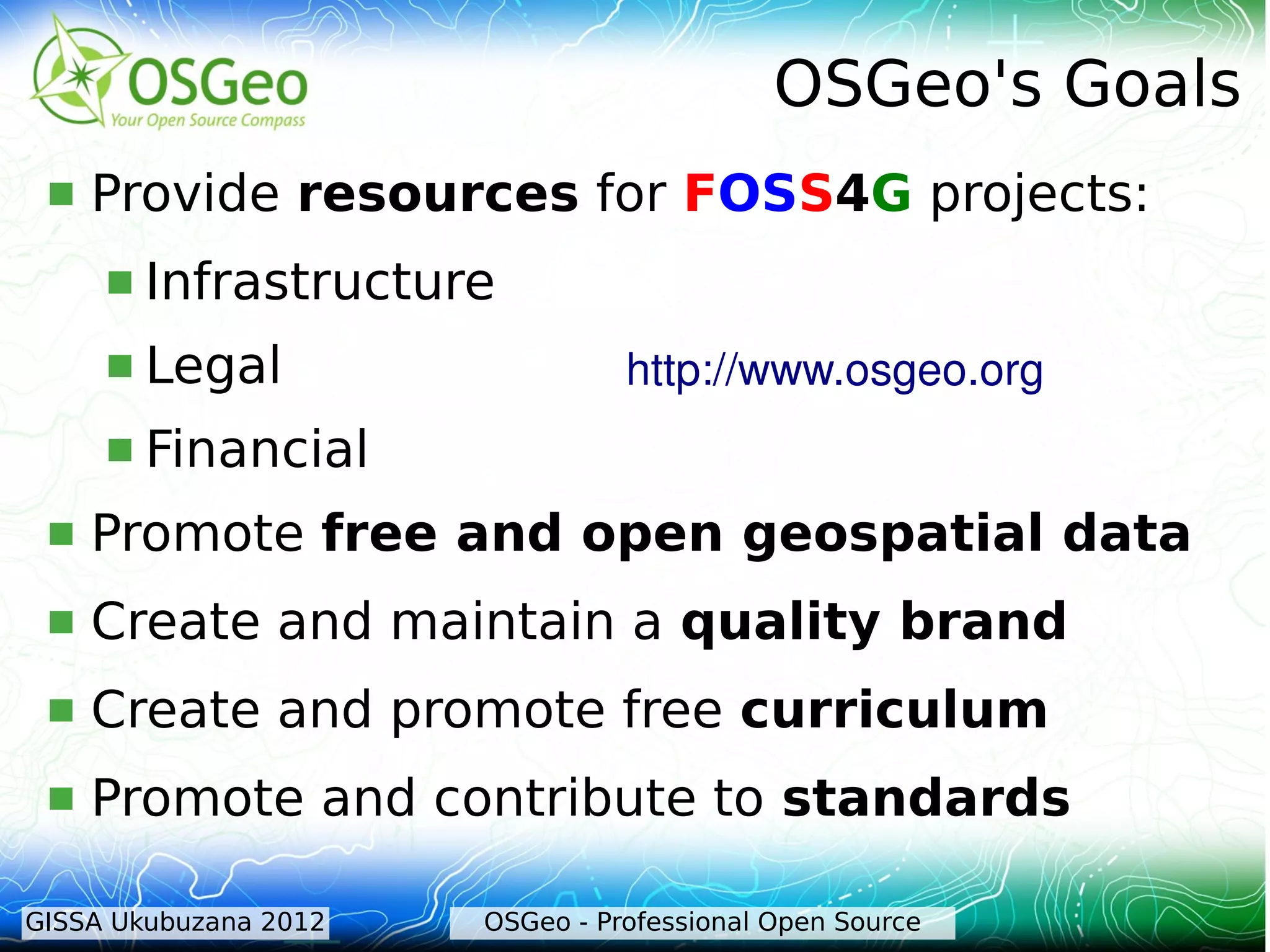 OSGeo
Your Open Source Compass

OSGeo's Goals

Provide resources for FOSS4G projects:

Infrastructure

Legal

http://www.osgeo.org

Financial

Promote free and open geospatial data

Create and maintain a quality brand

Create and promote free curriculum

Promote and contribute to standards

GISSA Ukubuzana 2012

OSGeo - Professional Open Source